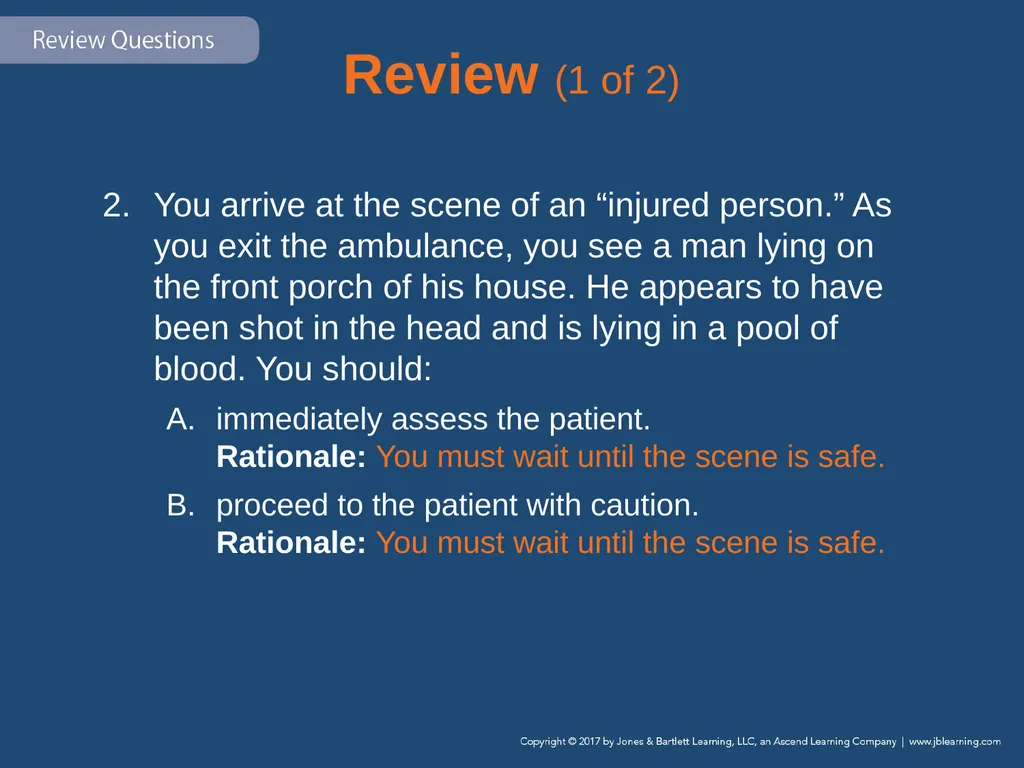 Review Questions

Review (1 of 2)

2. You arrive at the scene of an “injured person.” As you exit the ambulance, you see a man lying on the front porch of his house. He appears to have been shot in the head and is lying in a pool of blood. You should:

A. immediately assess the patient.
Rationale: You must wait until the scene is safe.

B. proceed to the patient with caution.
Rationale: You must wait until the scene is safe.

Copyright © 2017 by Jones & Bartlett Learning, LLC, an Ascend Learning Company | www.jblearning.com